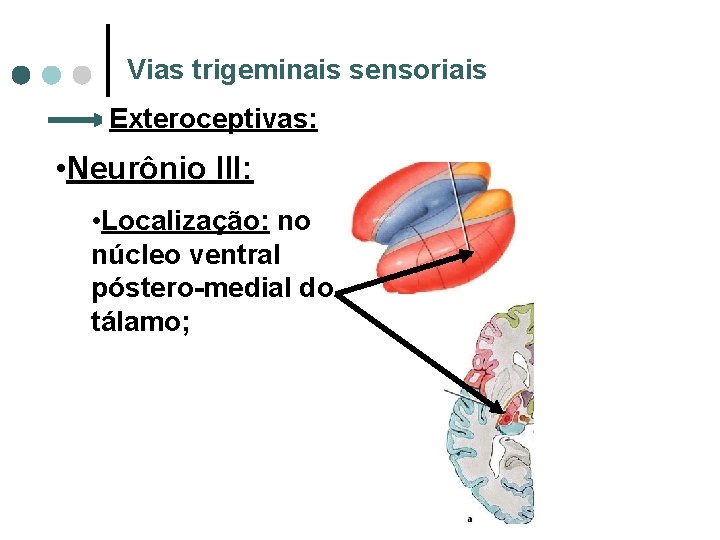 Vias trigeminais sensoriais

Exteroceptivas:

•Neurônio III:

•Localização: no núcleo ventral póstero-medial do tálamo;

a